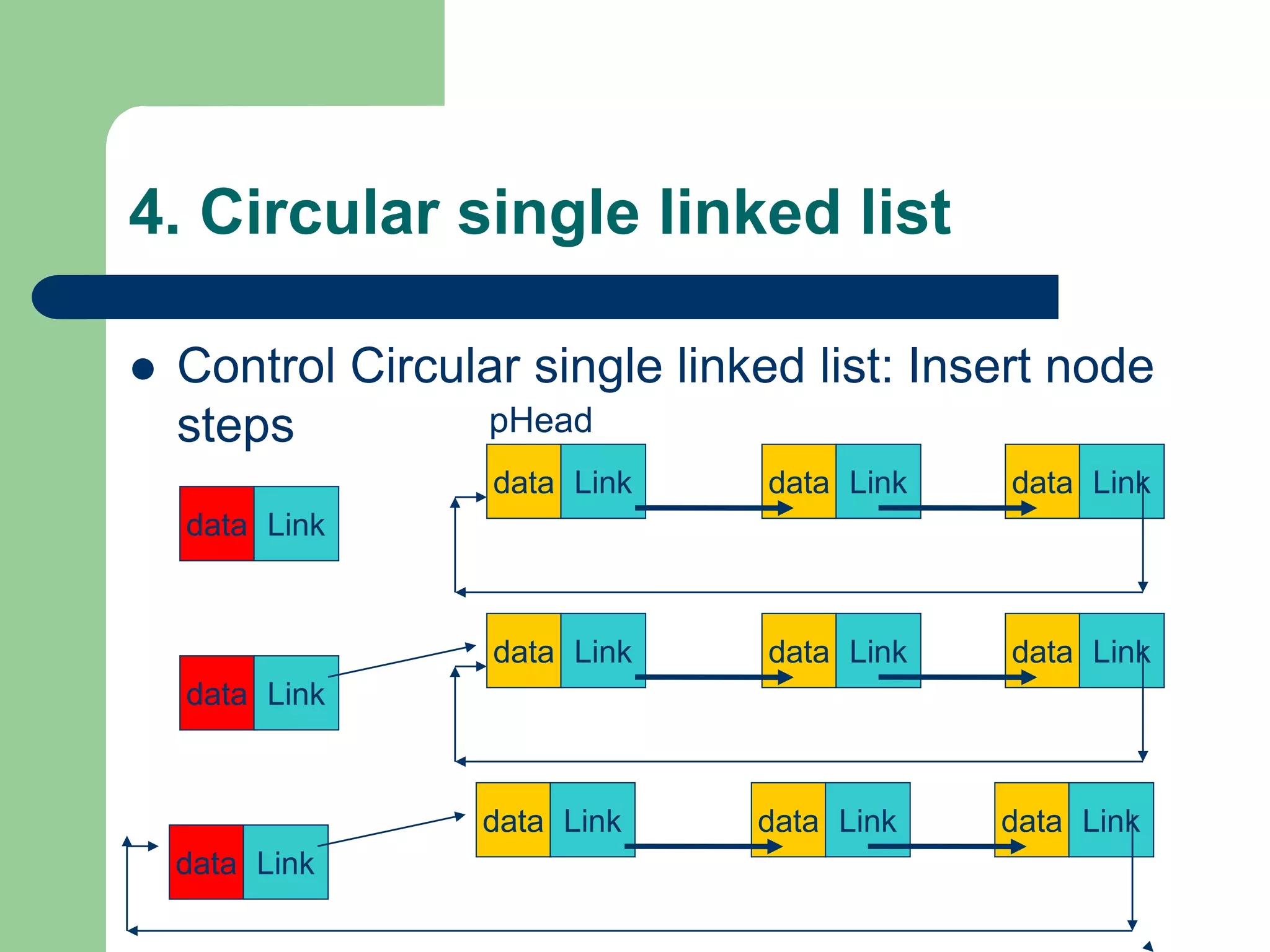 4. Circular single linked list

● Control Circular single linked list: Insert node steps

pHead

data Link

data Link

data Link

data Link

data Link

data Link

data Link

data Link

data Link

data Link

data Link

data Link